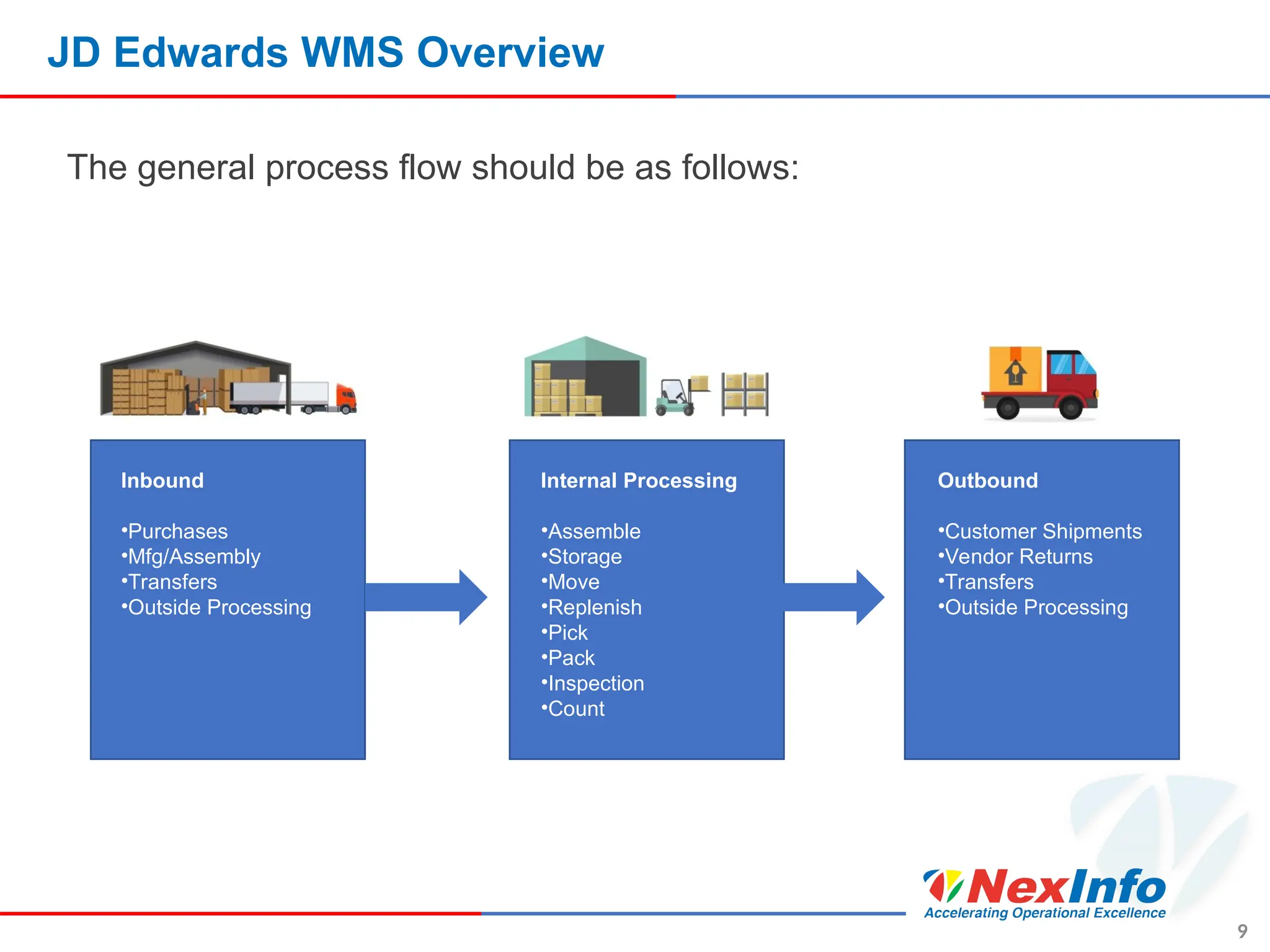 JD Edwards WMS Overview

The general process flow should be as follows:

Inbound

•Purchases
•Mfg/Assembly
•Transfers
•Outside Processing

Internal Processing

•Assemble
•Storage
•Move
•Replenish
•Pick
•Pack
•Inspection
•Count

Outbound

•Customer Shipments
•Vendor Returns
•Transfers
•Outside Processing

NexInfo
Accelerating Operational Excellence

9